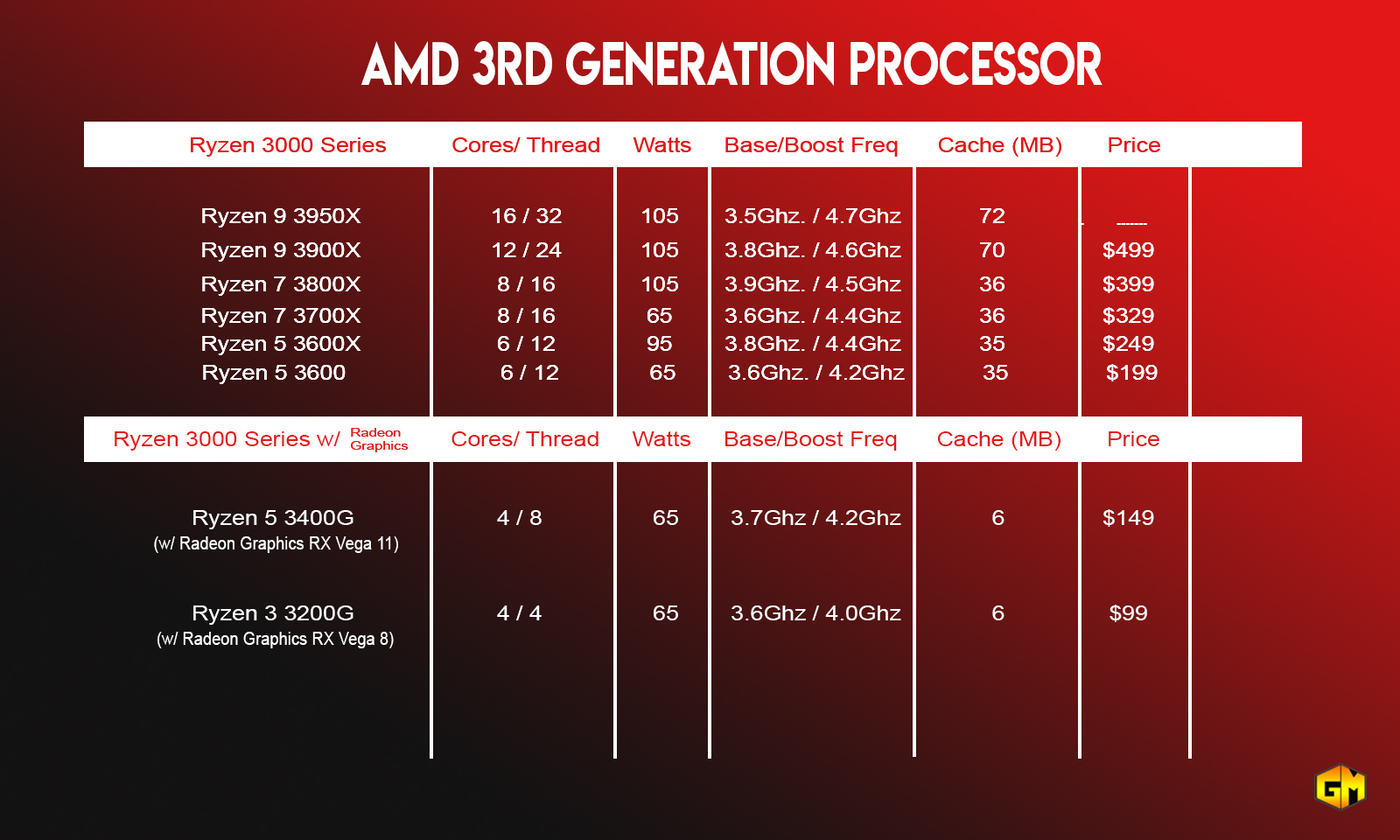 AMD 3RD GENERATION PROCESSOR

| Ryzen 3000 Series | Cores/ Thread | Watts | Base/Boost Freq | Cache (MB) | Price |
|---|---|---|---|---|---|
| Ryzen 9 3950X | 16 / 32 | 105 | 3.5Ghz. / 4.7Ghz | 72 | ------- |
| Ryzen 9 3900X | 12 / 24 | 105 | 3.8Ghz. / 4.6Ghz | 70 | $499 |
| Ryzen 7 3800X | 8 / 16 | 105 | 3.9Ghz. / 4.5Ghz | 36 | $399 |
| Ryzen 7 3700X | 8 / 16 | 65 | 3.6Ghz. / 4.4Ghz | 36 | $329 |
| Ryzen 5 3600X | 6 / 12 | 95 | 3.8Ghz. / 4.4Ghz | 35 | $249 |
| Ryzen 5 3600 | 6 / 12 | 65 | 3.6Ghz. / 4.2Ghz | 35 | $199 |

| Ryzen 3000 Series w/ Radeon Graphics | Cores/ Thread | Watts | Base/Boost Freq | Cache (MB) | Price |
|---|---|---|---|---|---|
| Ryzen 5 3400G (w/ Radeon Graphics RX Vega 11) | 4 / 8 | 65 | 3.7Ghz / 4.2Ghz | 6 | $149 |
| Ryzen 3 3200G (w/ Radeon Graphics RX Vega 8) | 4 / 4 | 65 | 3.6Ghz / 4.0Ghz | 6 | $99 |

GM